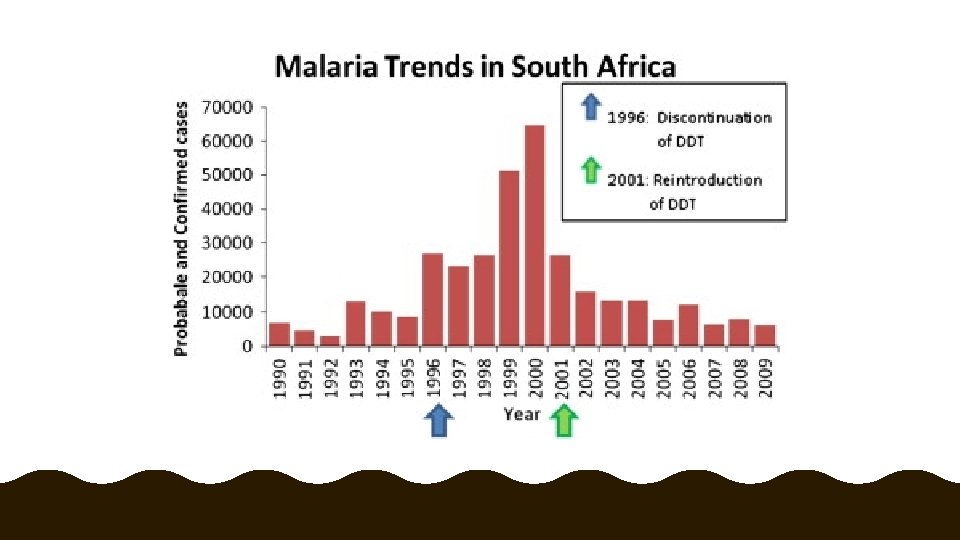 Malaria Trends in South Africa

1996: Discontinuation of DDT

2001: Reintroduction of DDT

Probabale and Confirmed cases

70000
60000
50000
40000
30000
20000
10000
0

1990 1991 1992 1993 1994 1995 1996 1997 1998 1999 2000 2001 2002 2003 2004 2005 2006 2007 2008 2009

Year